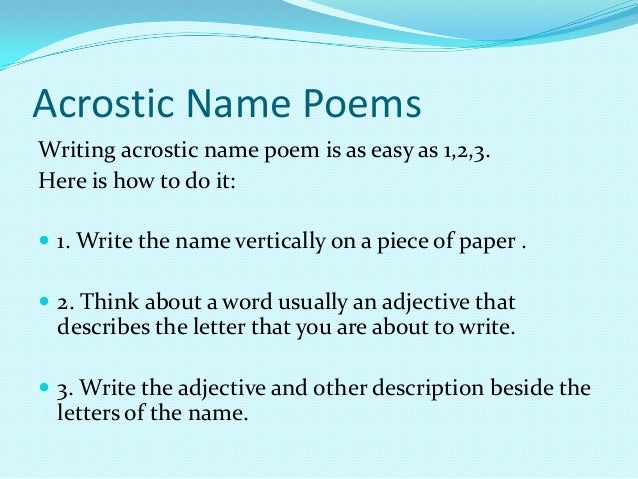 Acrostic Name Poems

Writing acrostic name poem is as easy as 1,2,3.
Here is how to do it:

1. Write the name vertically on a piece of paper .

2. Think about a word usually an adjective that describes the letter that you are about to write.

3. Write the adjective and other description beside the letters of the name.